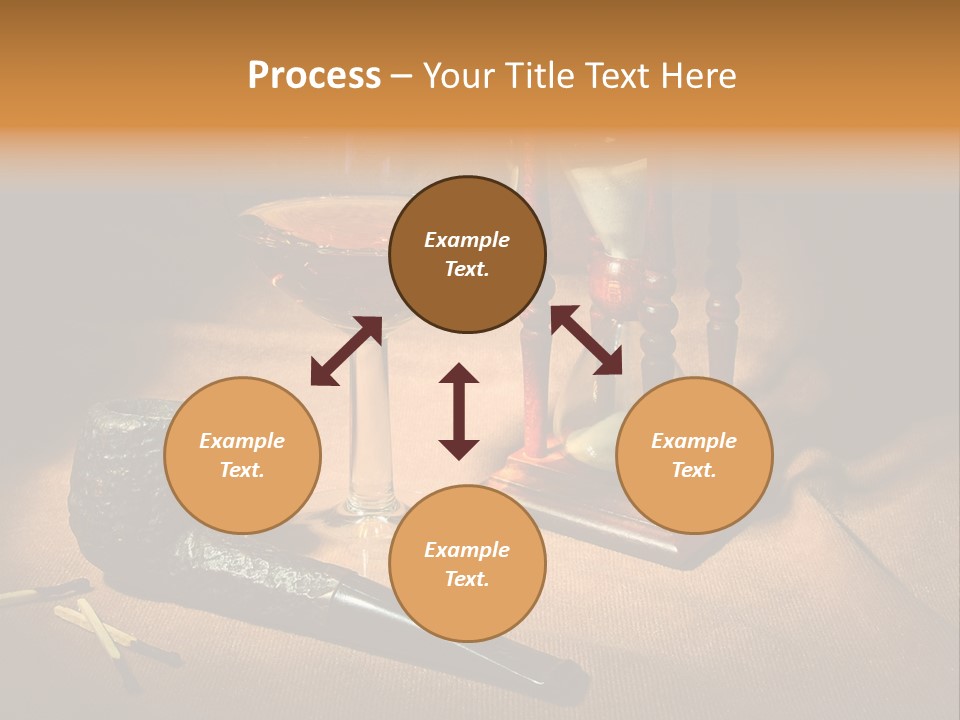 Process – Your Title Text Here

Example Text.

Example Text.

Example Text.

Example Text.